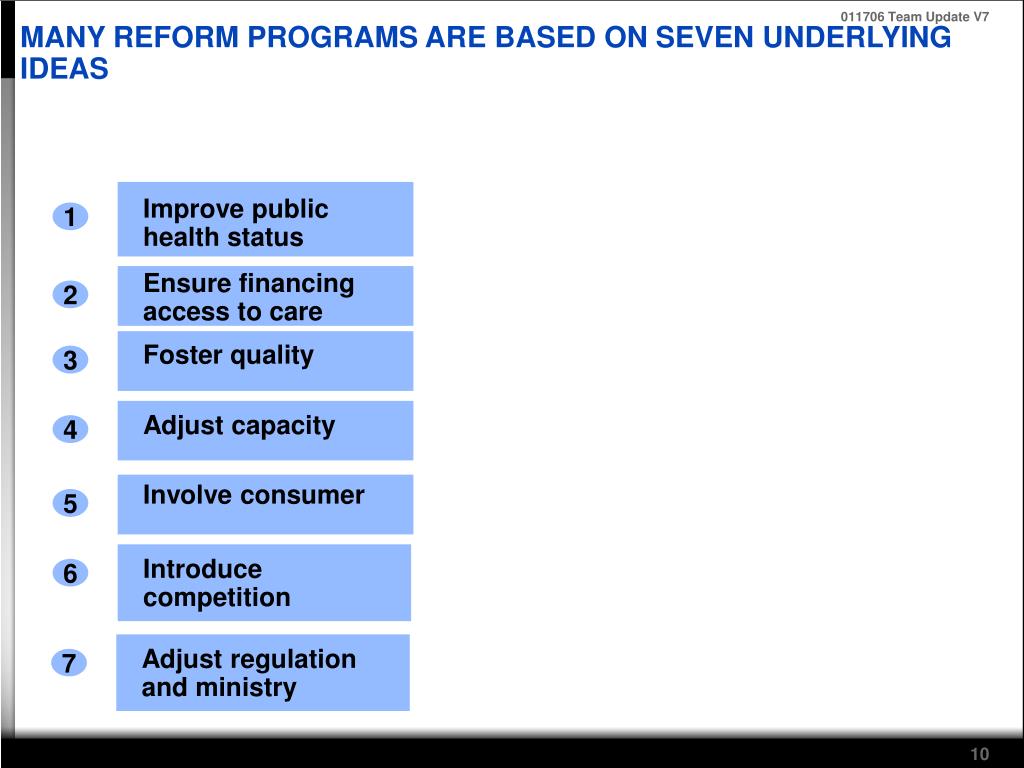 011706 Team Update V7

MANY REFORM PROGRAMS ARE BASED ON SEVEN UNDERLYING IDEAS

1 Improve public health status

2 Ensure financing access to care

3 Foster quality

4 Adjust capacity

5 Involve consumer

6 Introduce competition

7 Adjust regulation and ministry

10